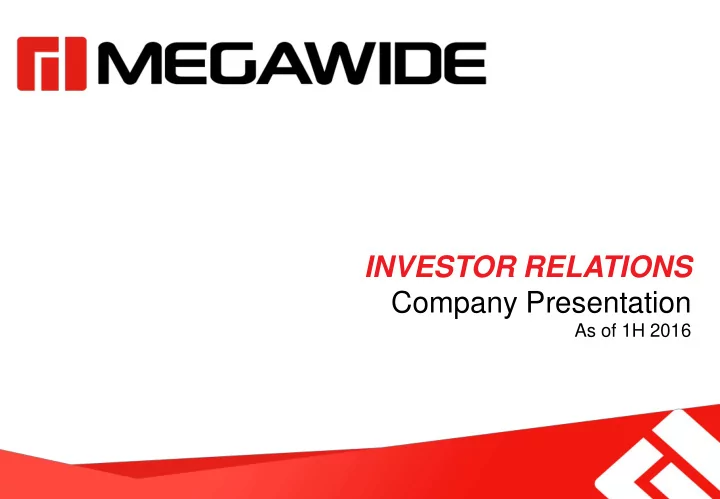 MEGAWIDE

INVESTOR RELATIONS
Company Presentation
As of 1H 2016